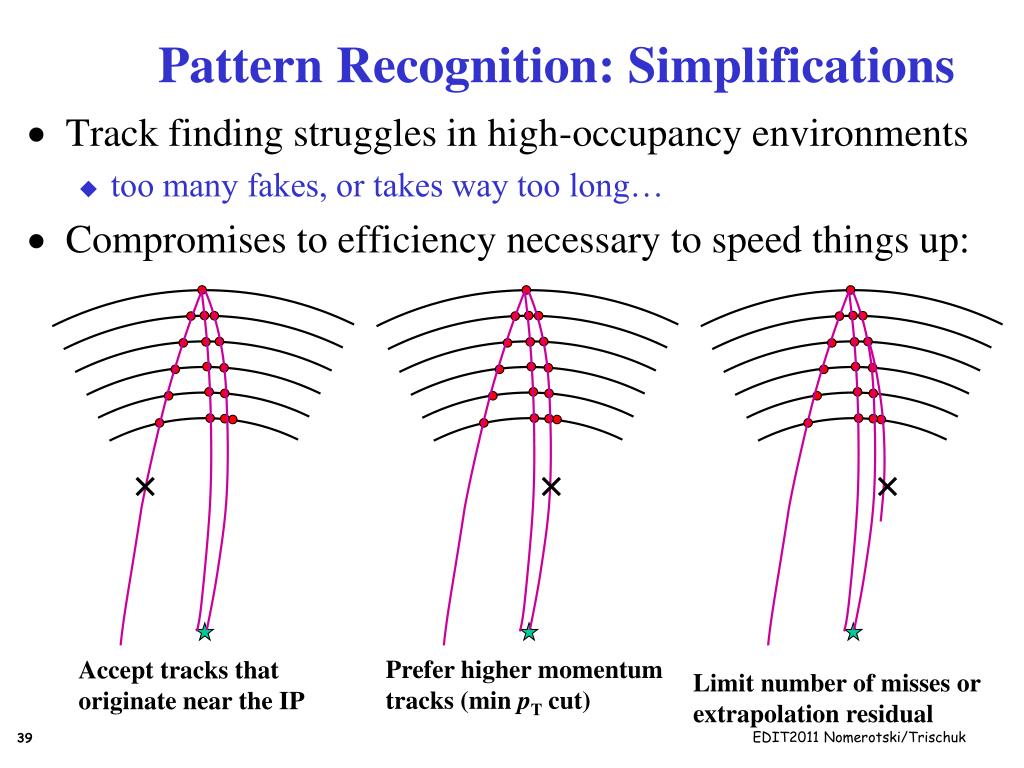 Pattern Recognition: Simplifications

• Track finding struggles in high-occupancy environments
◆ too many fakes, or takes way too long…
• Compromises to efficiency necessary to speed things up:

Accept tracks that originate near the IP

Prefer higher momentum tracks (min $p_T$ cut)

Limit number of misses or extrapolation residual

39

EDIT2011 Nomerotski/Trischuk